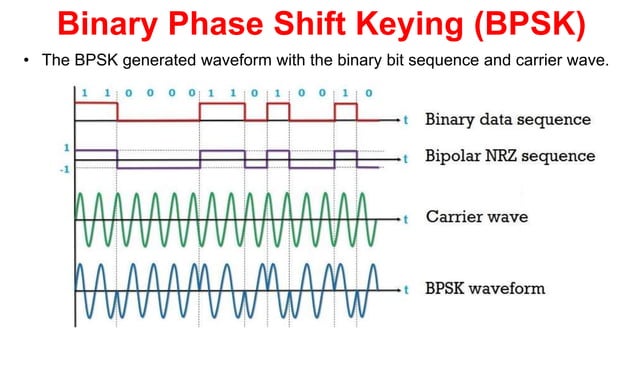 Binary Phase Shift Keying (BPSK)

• The BPSK generated waveform with the binary bit sequence and carrier wave.

1 1 0 0 0 0 1 1 0 1 0 0 1 0

t Binary data sequence

1

-1

t Bipolar NRZ sequence

t Carrier wave

t BPSK waveform